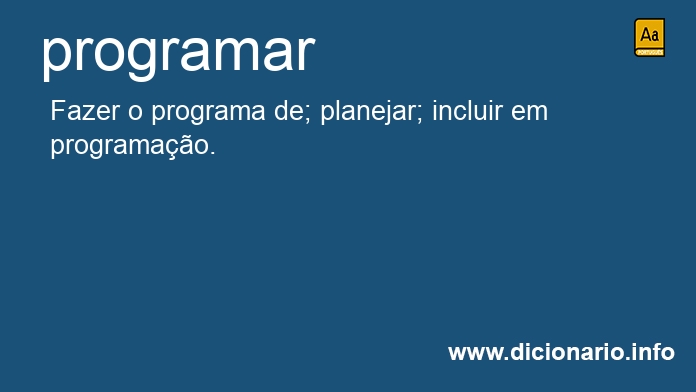 programar

Aa
PORTUGUÊS

Fazer o programa de; planejar; incluir em programação.

www.dicionario.info